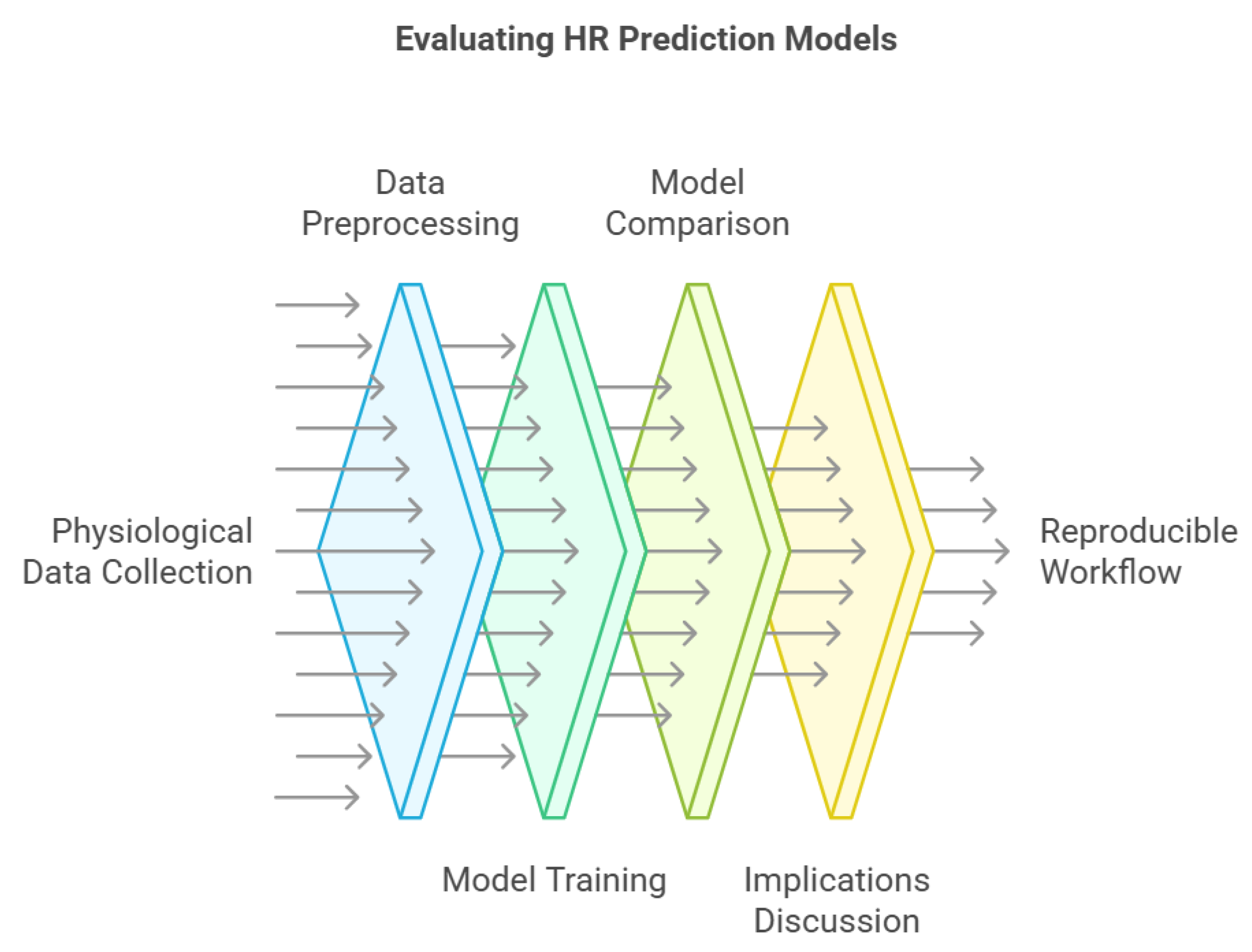 Evaluating HR Prediction Models

Data Preprocessing

Model Comparison

Physiological Data Collection

Reproducible Workflow

Model Training

Implications Discussion